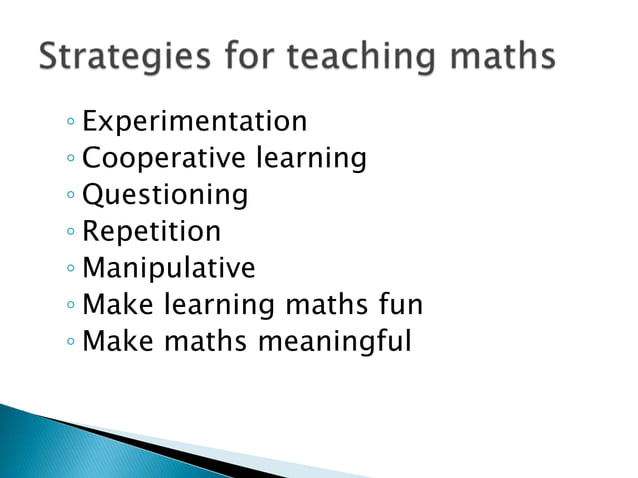 Strategies for teaching maths

◦ Experimentation
◦ Cooperative learning
◦ Questioning
◦ Repetition
◦ Manipulative
◦ Make learning maths fun
◦ Make maths meaningful